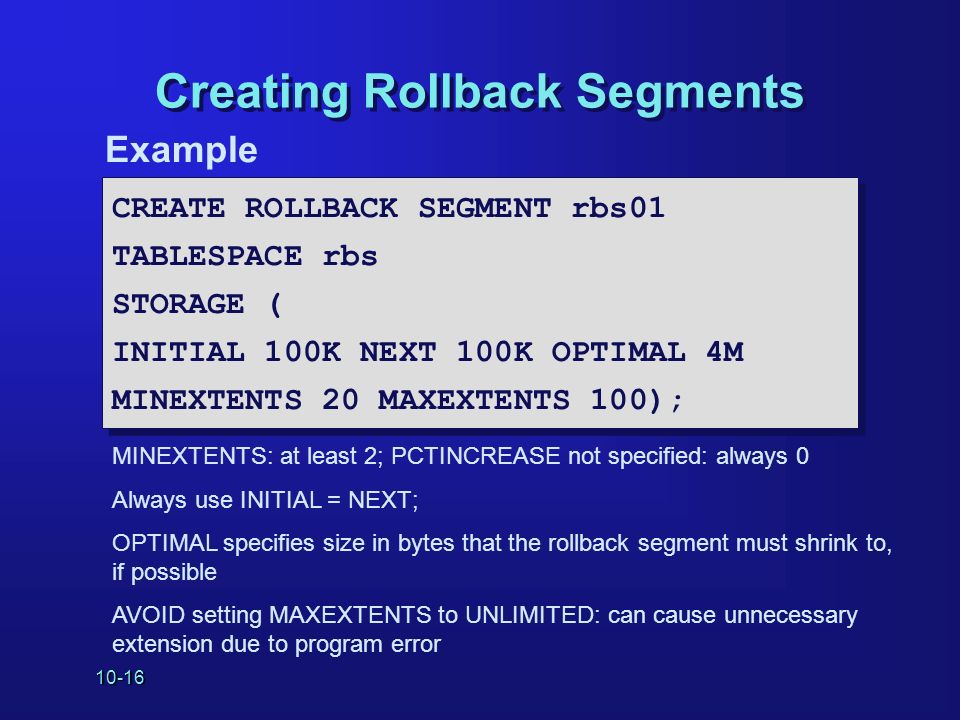 Creating Rollback Segments

Example

CREATE ROLLBACK SEGMENT rbs01
TABLESPACE rbs
STORAGE (
INITIAL 100K NEXT 100K OPTIMAL 4M
MINEXTENTS 20 MAXEXTENTS 100);

MINEXTENTS: at least 2; PCTINCREASE not specified: always 0

Always use INITIAL = NEXT;

OPTIMAL specifies size in bytes that the rollback segment must shrink to, if possible

AVOID setting MAXEXTENTS to UNLIMITED: can cause unnecessary extension due to program error

10-16